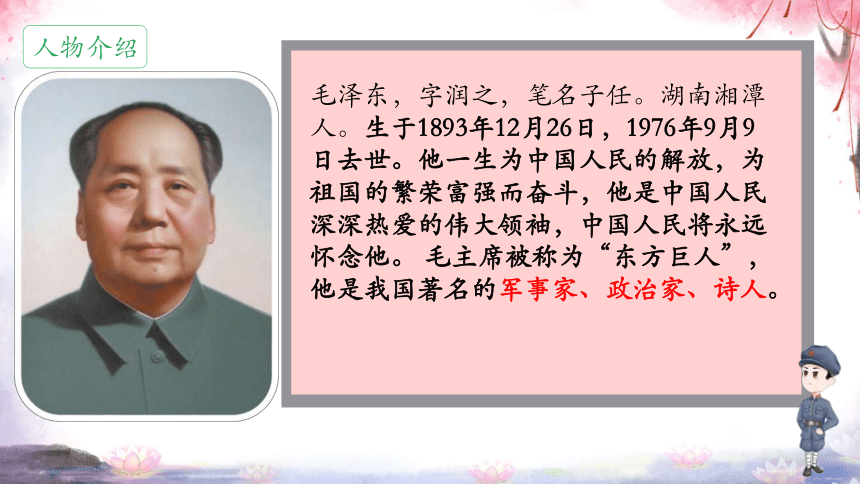 人物介绍

毛泽东，字润之，笔名子任。湖南湘潭人。生于1893年12月26日，1976年9月9日去世。他一生为中国人民的解放，为祖国的繁荣富强而奋斗，他是中国人民深深热爱的伟大领袖，中国人民将永远怀念他。毛主席被称为“东方巨人”，他是我国著名的军事家、政治家、诗人。